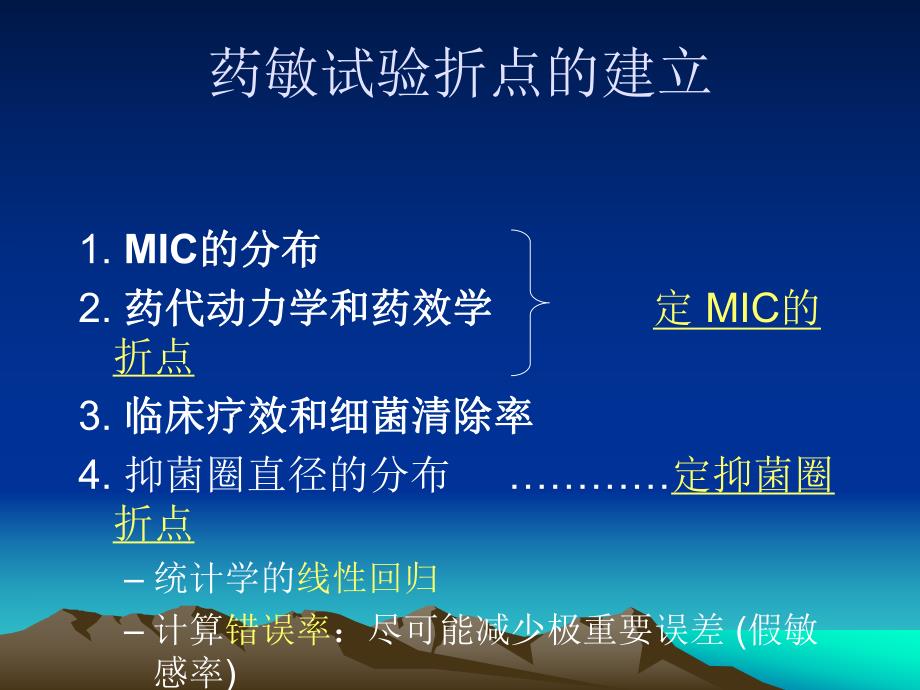 药敏试验折点的建立

1. MIC的分布
2. 药代动力学和药效学 定 MIC的折点
3. 临床疗效和细菌清除率
4. 抑菌圈直径的分布 …………定抑菌圈折点
– 统计学的线性回归
– 计算错误率：尽可能减少极重要误差 (假敏感率)